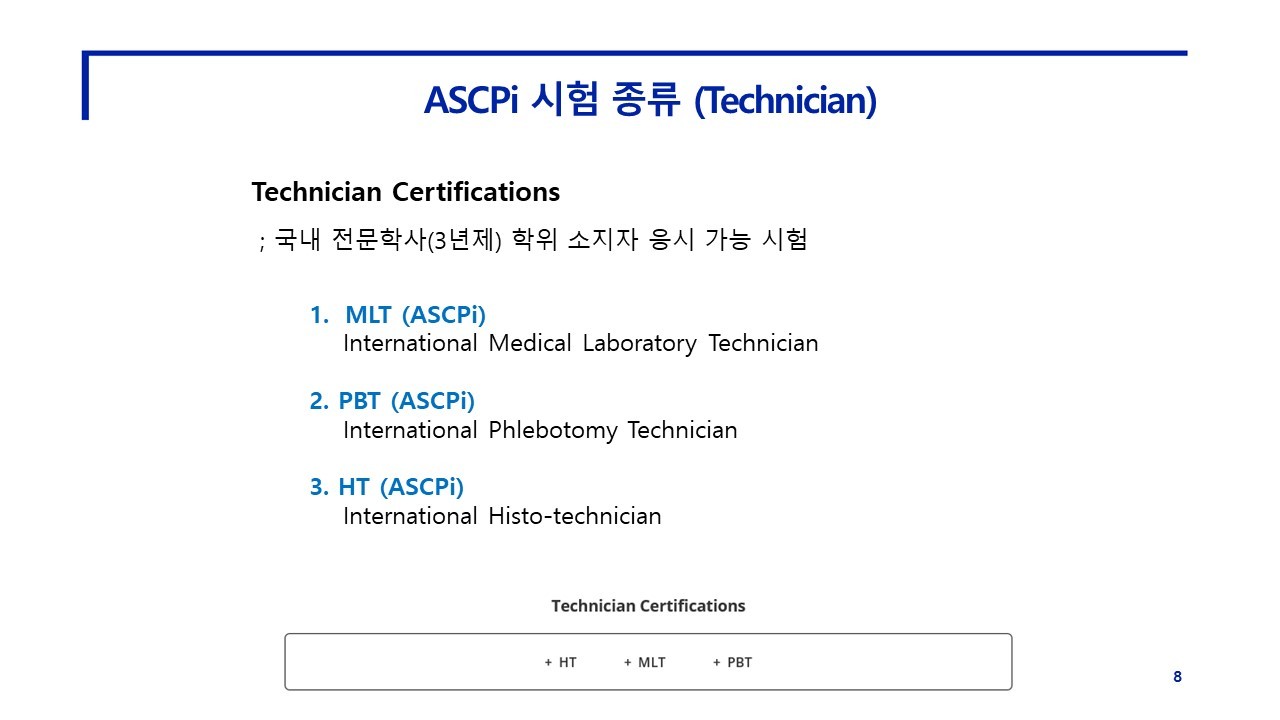 ASCPi 시험 종류 (Technician)

Technician Certifications

; 국내 전문학사(3년제) 학위 소지자 응시 가능 시험

1. MLT (ASCPi)
International Medical Laboratory Technician

2. PBT (ASCPi)
International Phlebotomy Technician

3. HT (ASCPi)
International Histo-technician

Technician Certifications

+ HT + MLT + PBT

8